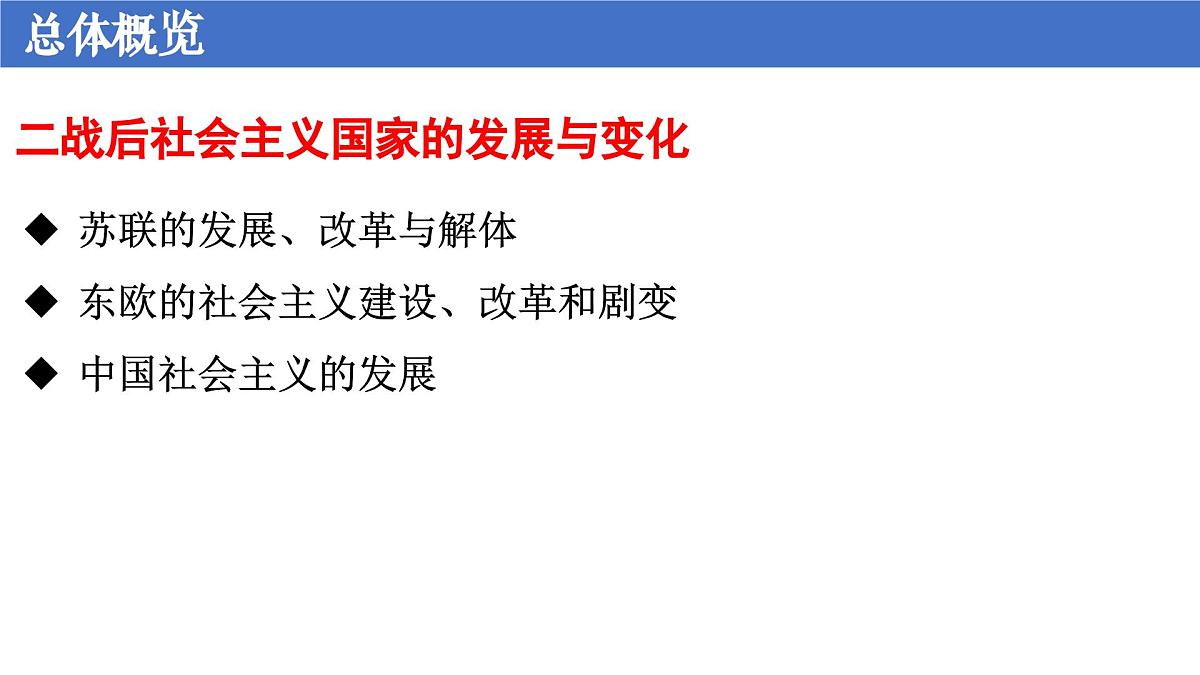 总体概览

二战后社会主义国家的发展与变化

◆ 苏联的发展、改革与解体

◆ 东欧的社会主义建设、改革和剧变

◆ 中国社会主义的发展